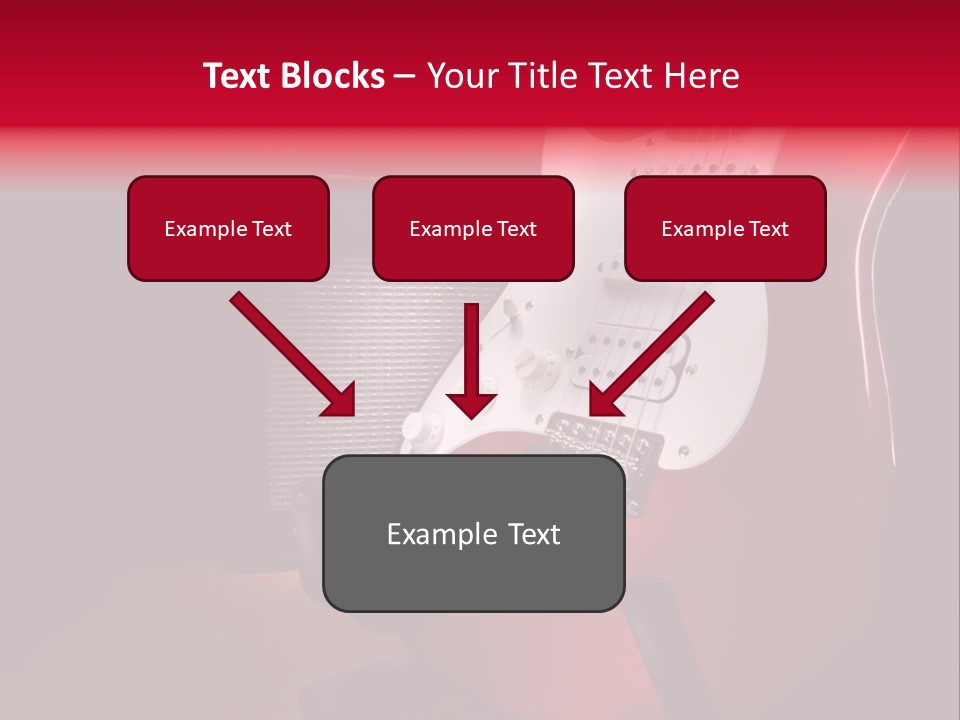 Text Blocks – Your Title Text Here

Example Text

Example Text

Example Text

Example Text